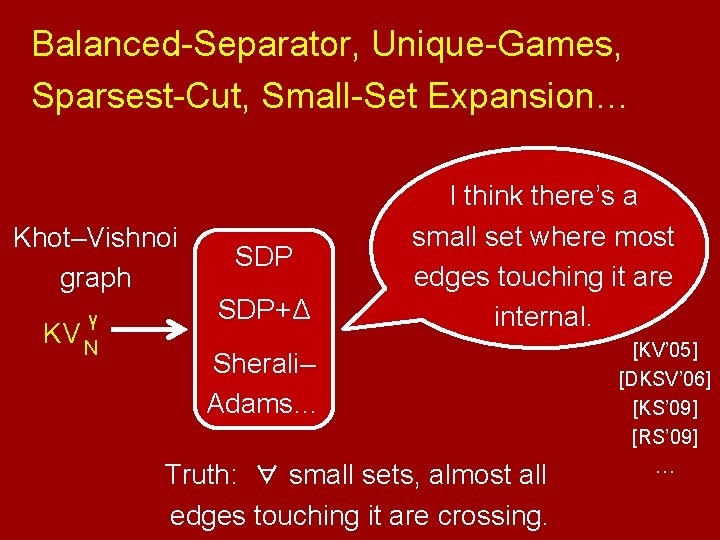 Balanced-Separator, Unique-Games, Sparsest-Cut, Small-Set Expansion…

Khot–Vishnoi graph

$KV_N^\gamma$

SDP

SDP+Δ

Sherali–Adams…

I think there's a small set where most edges touching it are internal.

[KV'05]
[DKSV'06]
[KS'09]
[RS'09]
…

Truth: ∀ small sets, almost all edges touching it are crossing.